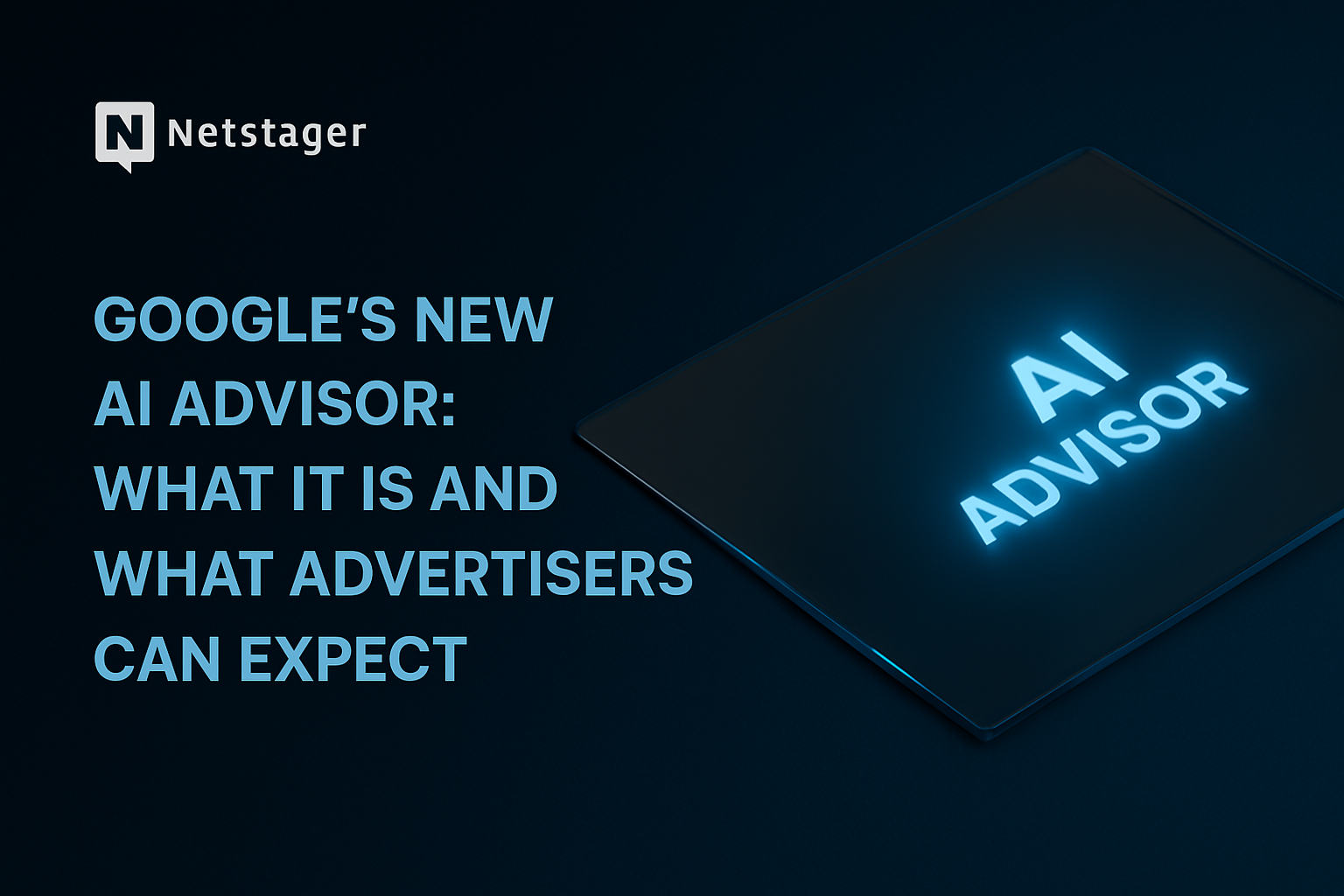 N Netstager

GOOGLE'S NEW AI ADVISOR: WHAT IT IS AND WHAT ADVERTISERS CAN EXPECT

AI ADVISOR